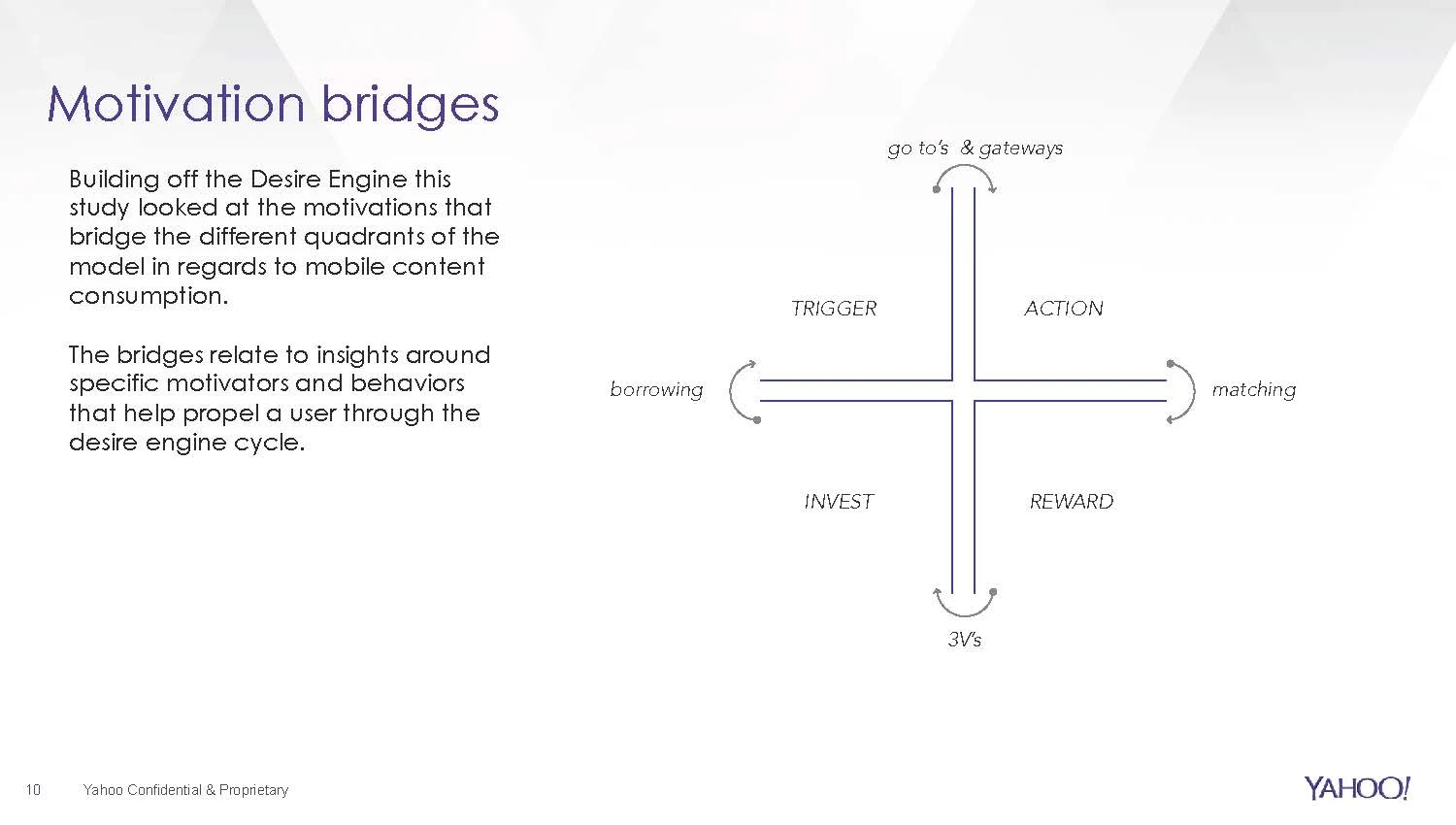 Motivation bridges

Building off the Desire Engine this study looked at the motivations that bridge the different quadrants of the model in regards to mobile content consumption.

The bridges relate to insights around specific motivators and behaviors that help propel a user through the desire engine cycle.

go to's & gateways

TRIGGER

ACTION

borrowing

matching

INVEST

REWARD

3V's

10 Yahoo Confidential & Proprietary

YAHOO!